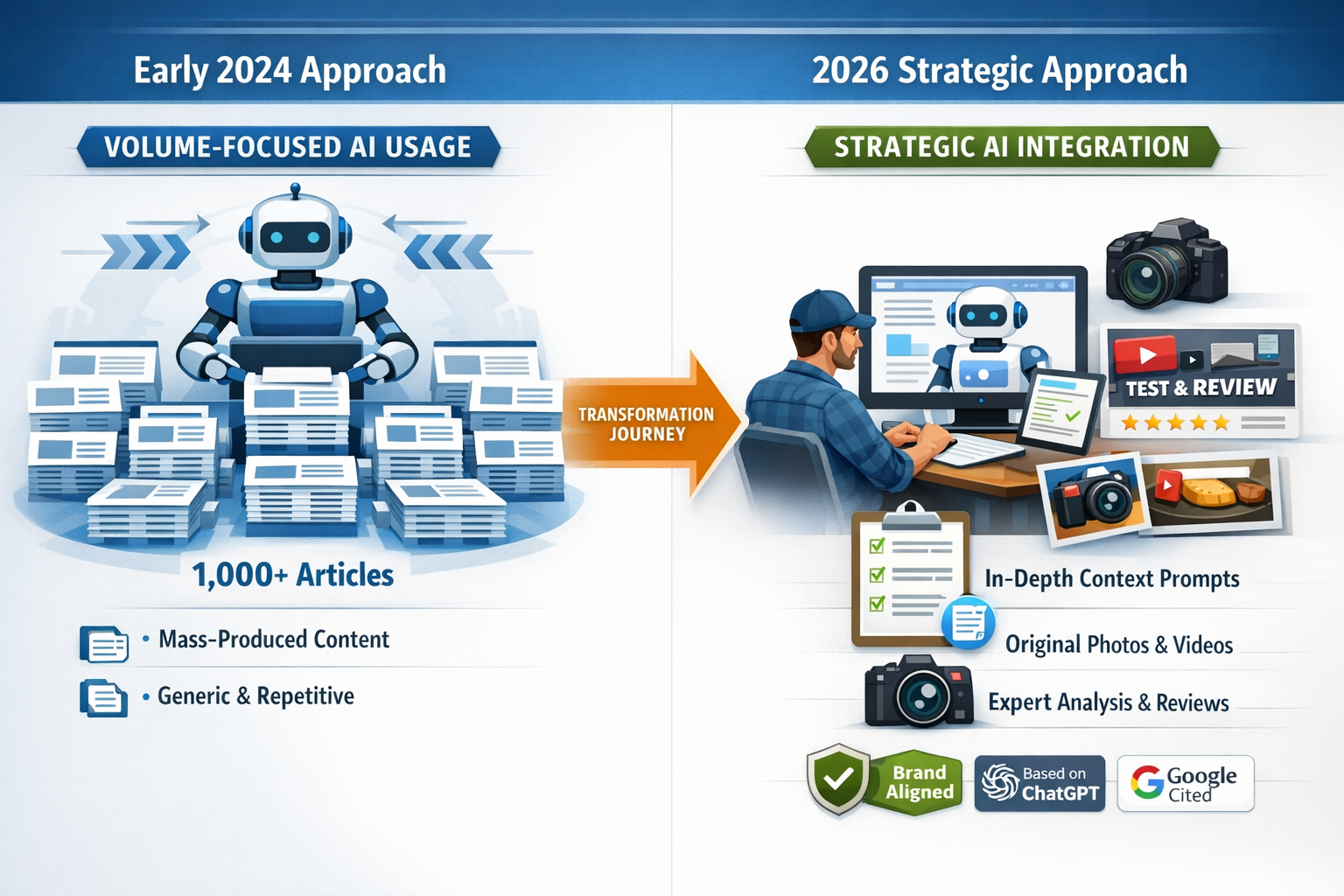 Early 2024 Approach

VOLUME-FOCUSED AI USAGE

1,000+ Articles

• Mass-Produced Content

• Generic & Repetitive

TRANSFORMATION JOURNEY

2026 Strategic Approach

STRATEGIC AI INTEGRATION

TEST & REVIEW

In-Depth Context Prompts

Original Photos & Videos

Expert Analysis & Reviews

Brand Aligned

Based on ChatGPT

Google Cited